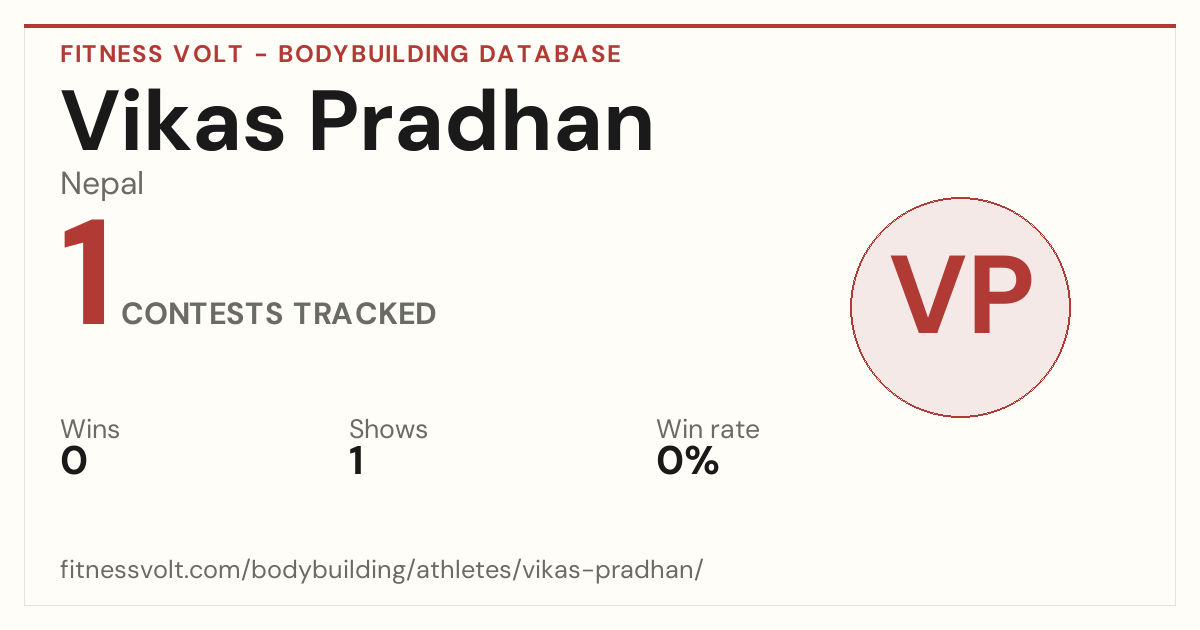 FITNESS VOLT - BODYBUILDING DATABASE

Vikas Pradhan

Nepal

1 CONTESTS TRACKED

VP

Wins
0

Shows
1

Win rate
0%

fitnessvolt.com/bodybuilding/athletes/vikas-pradhan/